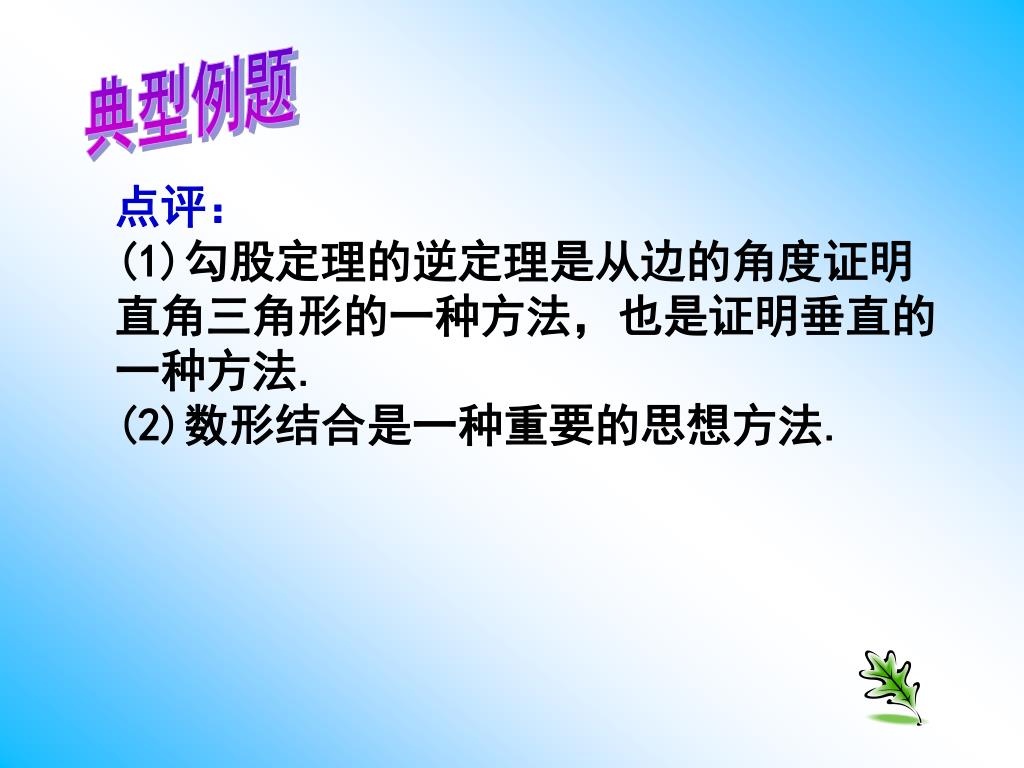 典型例题

点评：
(1)勾股定理的逆定理是从边的角度证明直角三角形的一种方法，也是证明垂直的一种方法.
(2)数形结合是一种重要的思想方法.